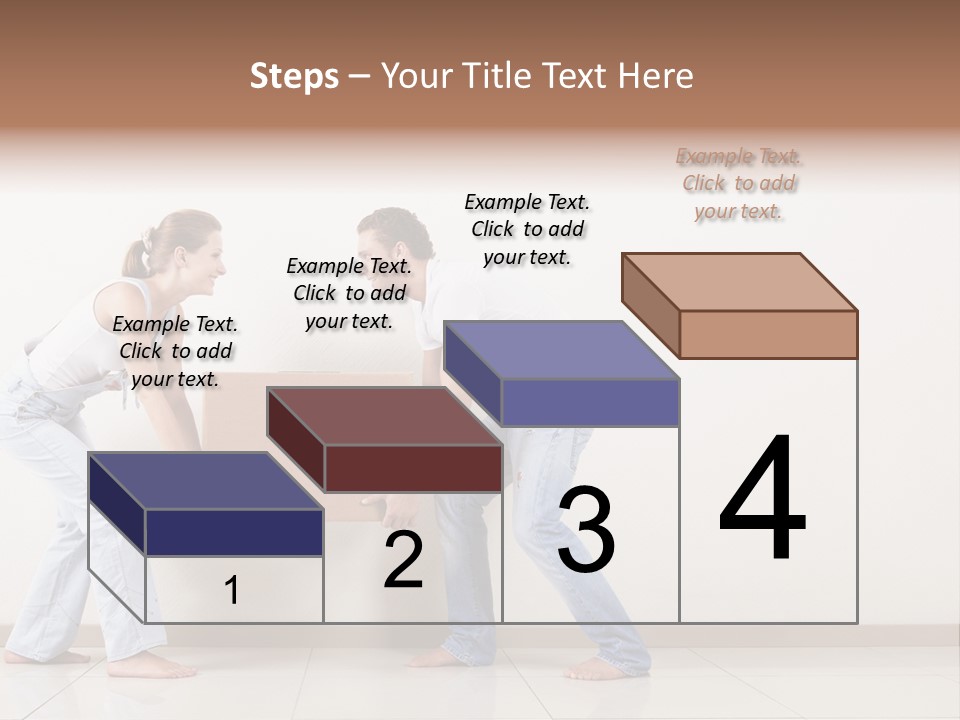 Steps – Your Title Text Here

Example Text. Click to add your text.

Example Text. Click to add your text.

Example Text. Click to add your text.

Example Text. Click to add your text.

1

2

3

4